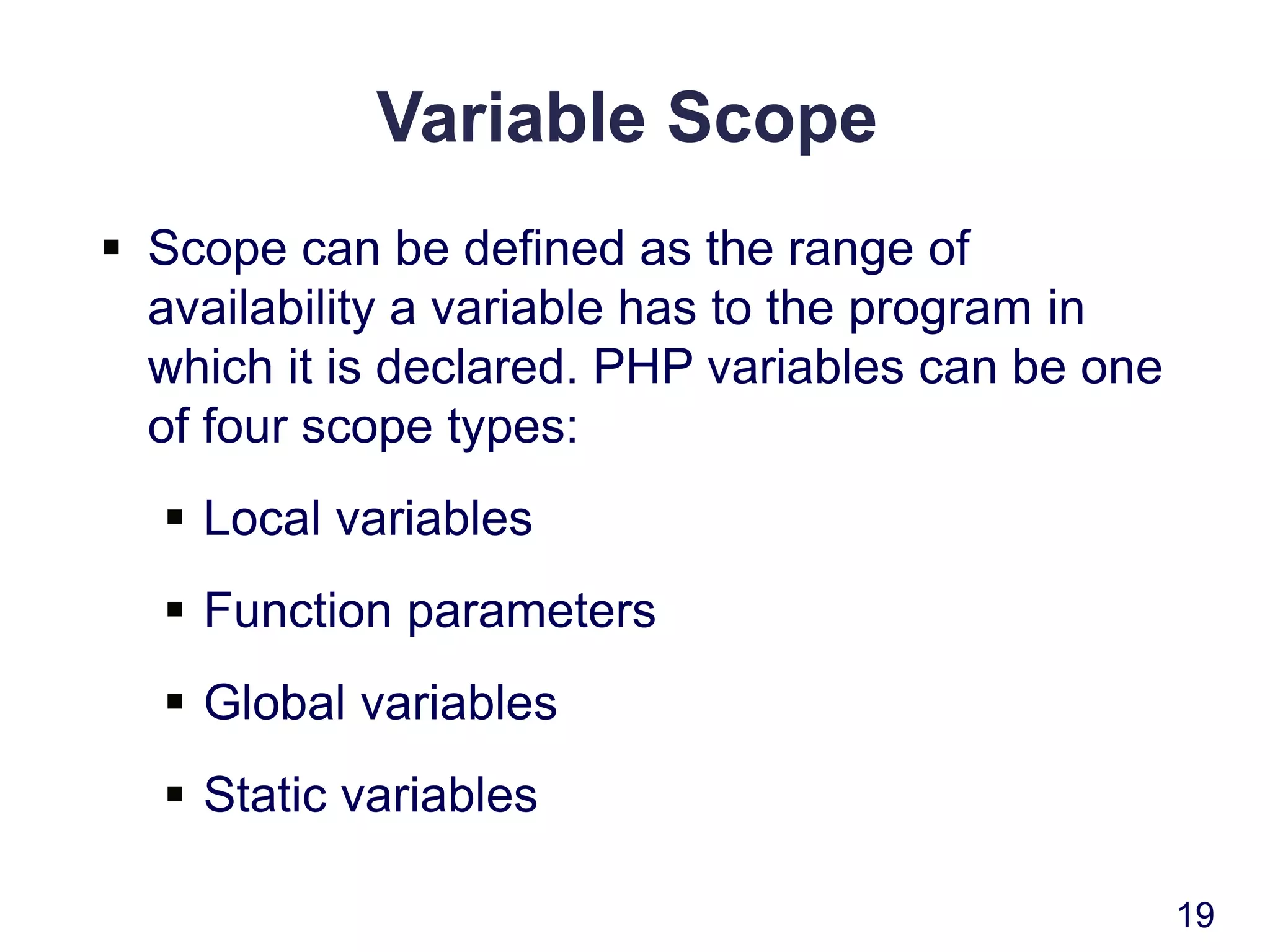 Variable Scope

▪ Scope can be defined as the range of availability a variable has to the program in which it is declared. PHP variables can be one of four scope types:

▪ Local variables

▪ Function parameters

▪ Global variables

▪ Static variables

19